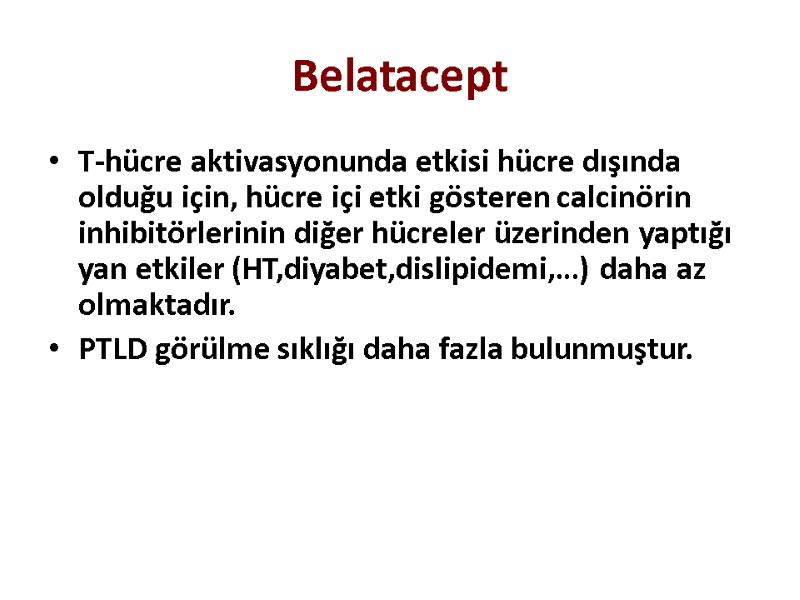 Belatacept

• T-hücre aktivasyonunda etkisi hücre dışında olduğu için, hücre içi etki gösteren calcinörin inhibitörlerinin diğer hücreler üzerinden yaptığı yan etkiler (HT,diyabet,dislipidemi,…) daha az olmaktadır.
• PTLD görülme sıklığı daha fazla bulunmuştur.